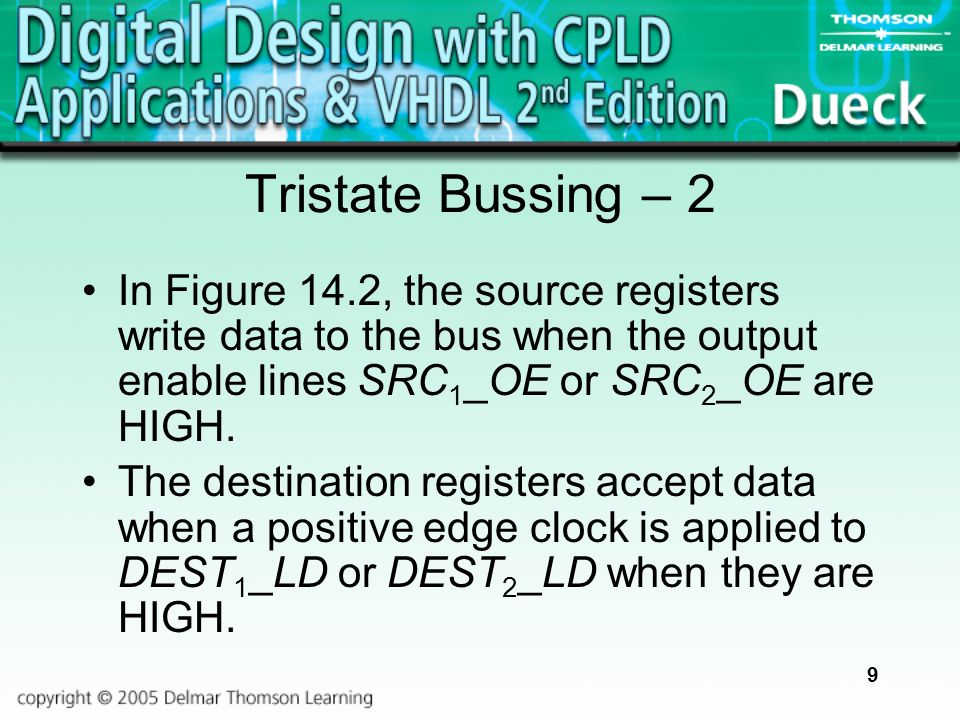 Digital Design with CPLD Applications & VHDL 2nd Edition Dueck

THOMSON
DELMAR LEARNING

Tristate Bussing – 2

• In Figure 14.2, the source registers write data to the bus when the output enable lines $SRC_1\_OE$ or $SRC_2\_OE$ are HIGH.

• The destination registers accept data when a positive edge clock is applied to $DEST_1\_LD$ or $DEST_2\_LD$ when they are HIGH.

9

copyright © 2005 Delmar Thomson Learning